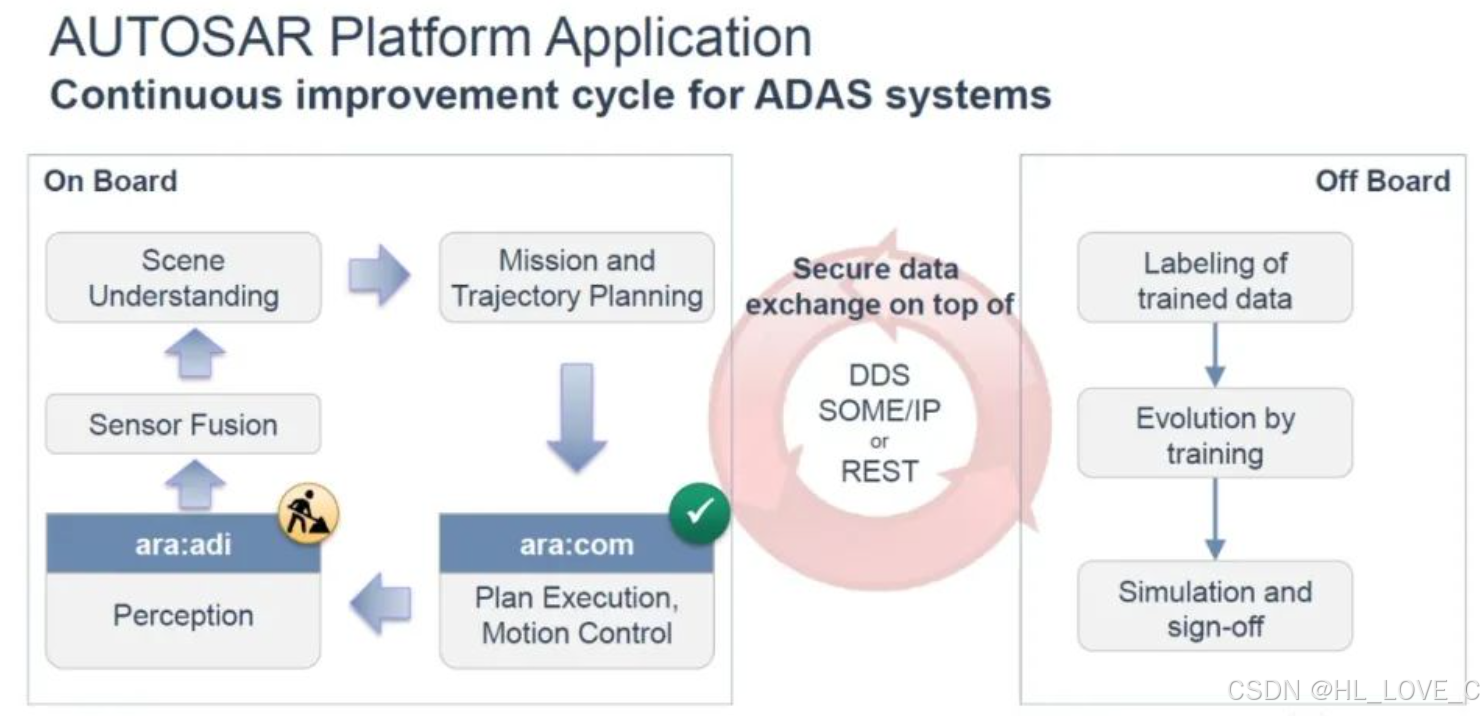 AUTOSAR Platform Application
Continuous improvement cycle for ADAS systems

On Board

Scene Understanding

Mission and Trajectory Planning

Sensor Fusion

ara:adi

Perception

ara:com

Plan Execution, Motion Control

Secure data exchange on top of

DDS
SOME/IP
or
REST

Off Board

Labeling of trained data

Evolution by training

Simulation and sign-off

CSDN @HL_LOVE_C